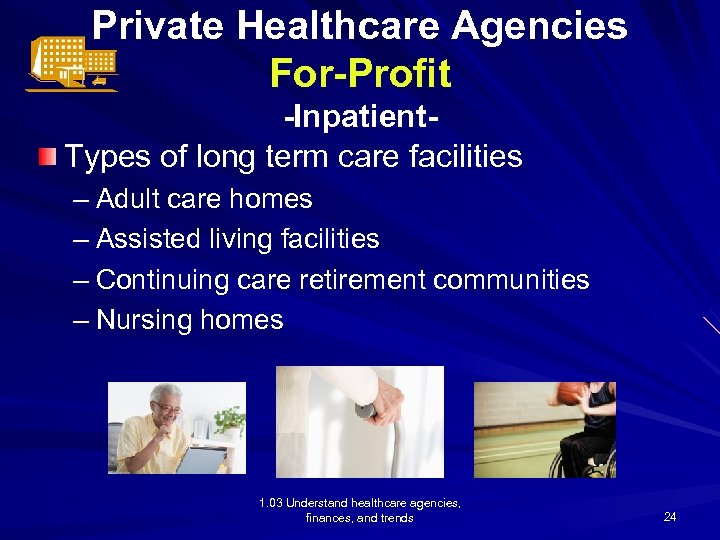 Private Healthcare Agencies
For-Profit
-Inpatient-

Types of long term care facilities
– Adult care homes
– Assisted living facilities
– Continuing care retirement communities
– Nursing homes

1.03 Understand healthcare agencies, finances, and trends

24